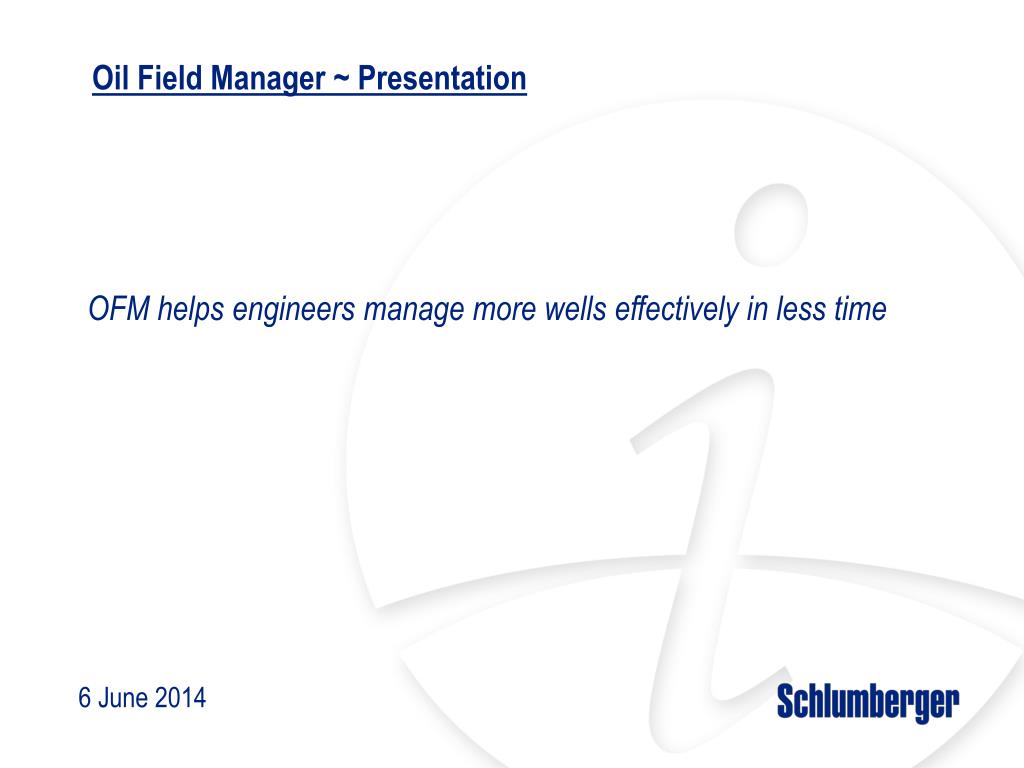 Oil Field Manager ~ Presentation

OFM helps engineers manage more wells effectively in less time

6 June 2014

Schlumberger